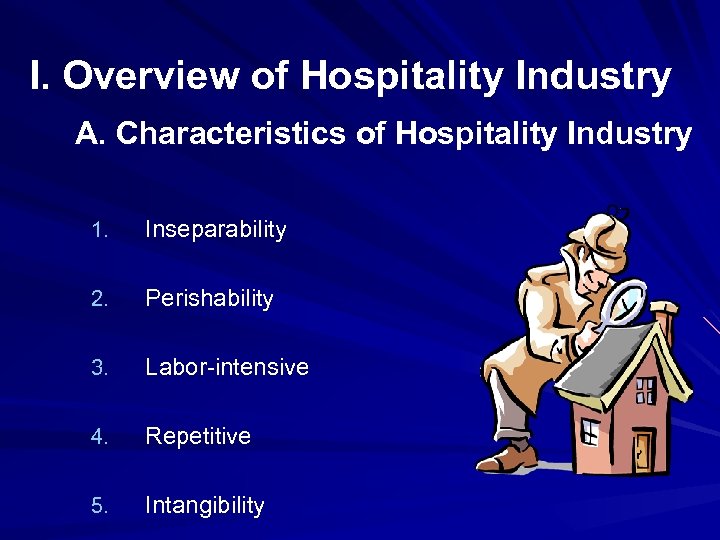 I. Overview of Hospitality Industry

A. Characteristics of Hospitality Industry

1. Inseparability

2. Perishability

3. Labor-intensive

4. Repetitive

5. Intangibility